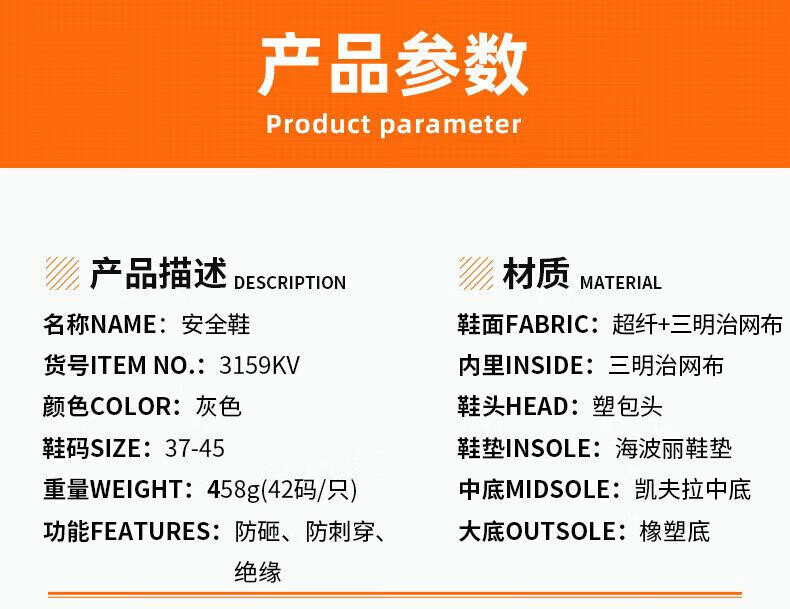 产品参数
Product parameter

产品描述 DESCRIPTION
名称NAME：安全鞋
货号ITEM NO.：3159KV
颜色COLOR：灰色
鞋码SIZE：37-45
重量WEIGHT：458g(42码/只)
功能FEATURES：防砸、防刺穿、绝缘

材质 MATERIAL
鞋面FABRIC：超纤+三明治网布
内里INSIDE：三明治网布
鞋头HEAD：塑包头
鞋垫INSOLE：海波丽鞋垫
中底MIDSOLE：凯夫拉中底
大底OUTSOLE：橡塑底